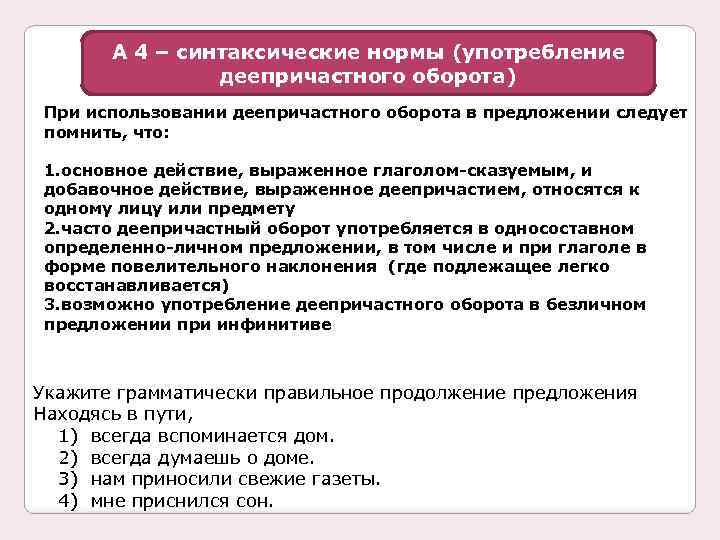 А 4 – синтаксические нормы (употребление деепричастного оборота)

При использовании деепричастного оборота в предложении следует помнить, что:

1.основное действие, выраженное глаголом-сказуемым, и добавочное действие, выраженное деепричастием, относятся к одному лицу или предмету
2.часто деепричастный оборот употребляется в односоставном определенно-личном предложении, в том числе и при глаголе в форме повелительного наклонения (где подлежащее легко восстанавливается)
3.возможно употребление деепричастного оборота в безличном предложении при инфинитиве

Укажите грамматически правильное продолжение предложения
Находясь в пути,
1) всегда вспоминается дом.
2) всегда думаешь о доме.
3) нам приносили свежие газеты.
4) мне приснился сон.